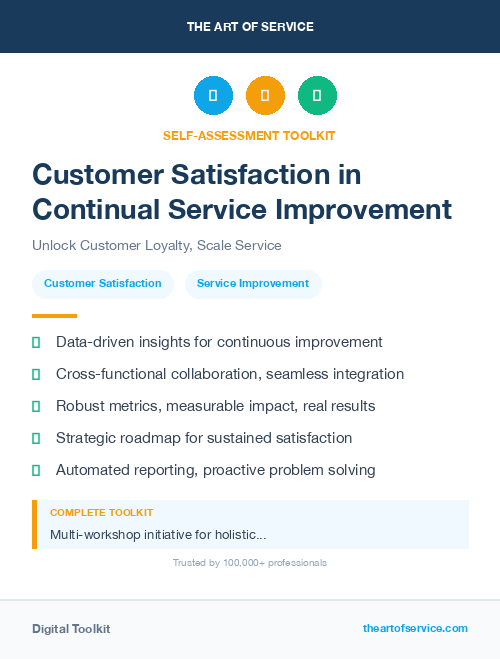 THE ART OF SERVICE

SELF-ASSESSMENT TOOLKIT

Customer Satisfaction in Continual Service Improvement

Unlock Customer Loyalty, Scale Service

Customer Satisfaction

Service Improvement

Data-driven insights for continuous improvement

Cross-functional collaboration, seamless integration

Robust metrics, measurable impact, real results

Strategic roadmap for sustained satisfaction

Automated reporting, proactive problem solving

COMPLETE TOOLKIT

Multi-workshop initiative for holistic...

Trusted by 100,000+ professionals

Digital Toolkit

theartofservice.com